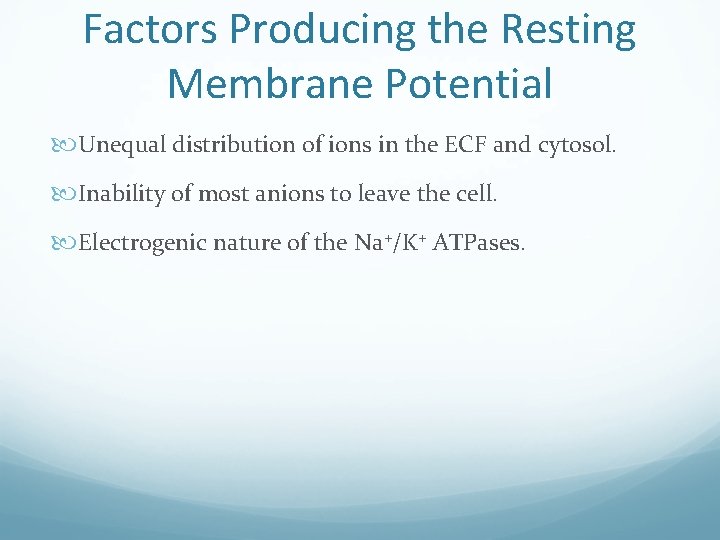 Factors Producing the Resting Membrane Potential

Unequal distribution of ions in the ECF and cytosol.

Inability of most anions to leave the cell.

Electrogenic nature of the $Na^+/K^+$ ATPases.